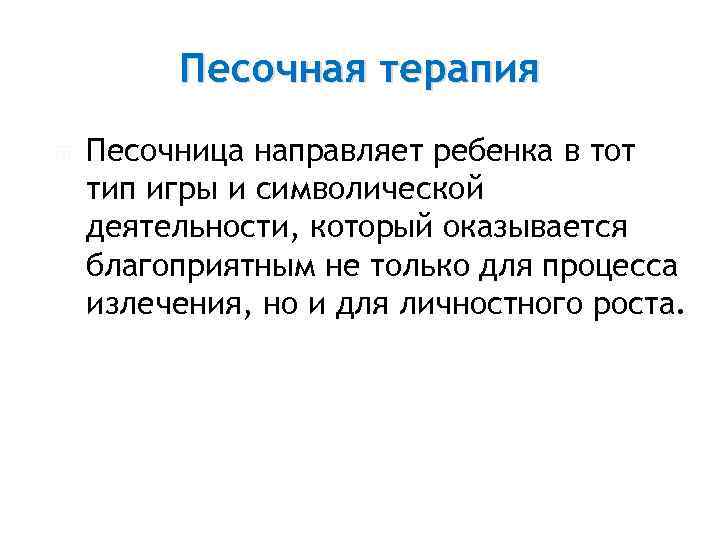 Песочная терапия

Песочница направляет ребенка в тот тип игры и символической деятельности, который оказывается благоприятным не только для процесса излечения, но и для личностного роста.